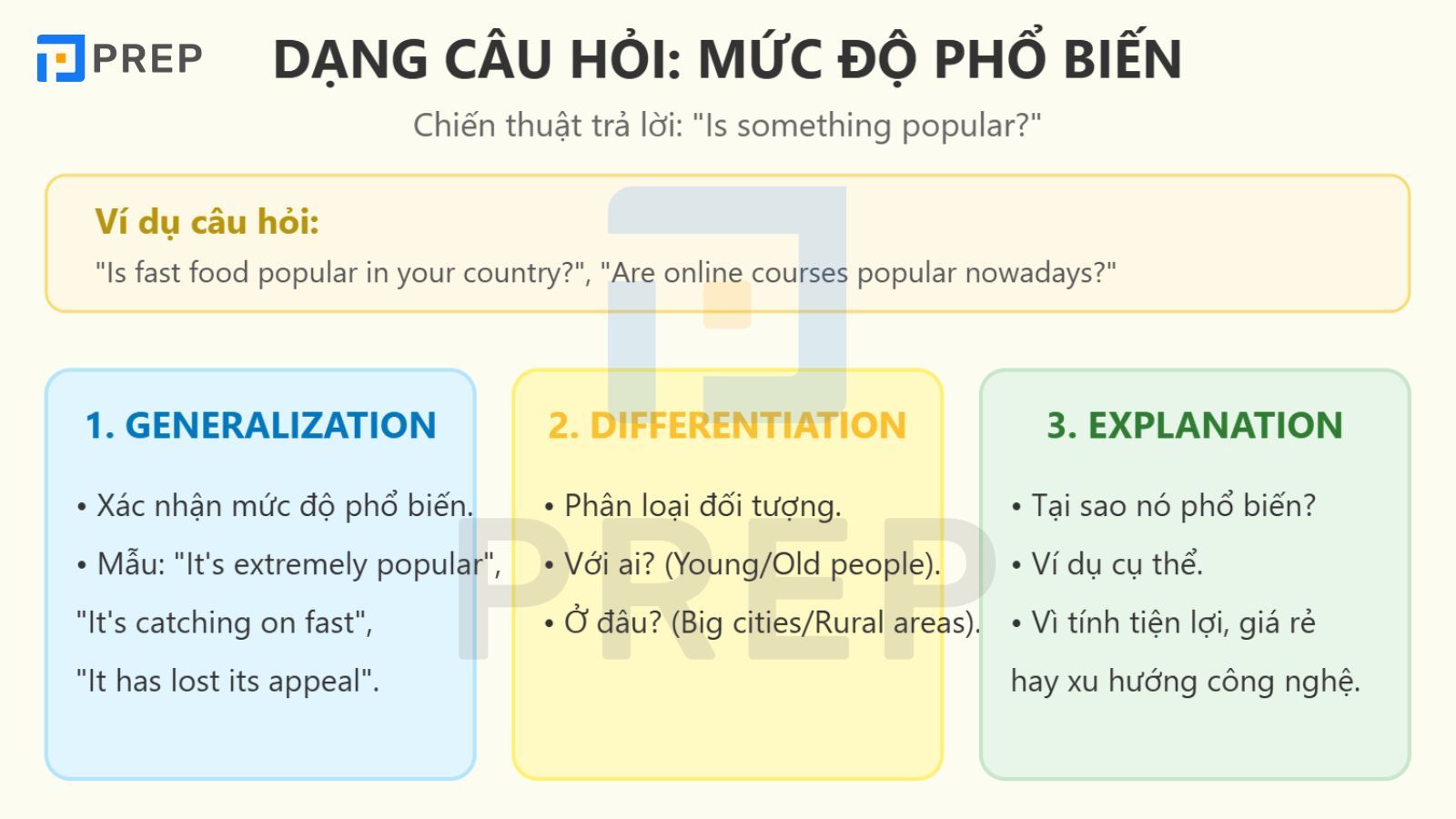 PREP

DẠNG CÂU HỎI: MỨC ĐỘ PHỔ BIẾN

Chiến thuật trả lời: "Is something popular?"

Ví dụ câu hỏi:
"Is fast food popular in your country?", "Are online courses popular nowadays?"

1. GENERALIZATION

• Xác nhận mức độ phổ biến.

• Mẫu: "It's extremely popular", "It's catching on fast", "It has lost its appeal".

2. DIFFERENTIATION

• Phân loại đối tượng.

• Với ai? (Young/Old people).

• Ở đâu? (Big cities/Rural areas).

3. EXPLANATION

• Tại sao nó phổ biến?

• Ví dụ cụ thể.

• Vì tính tiện lợi, giá rẻ hay xu hướng công nghệ.

PREP